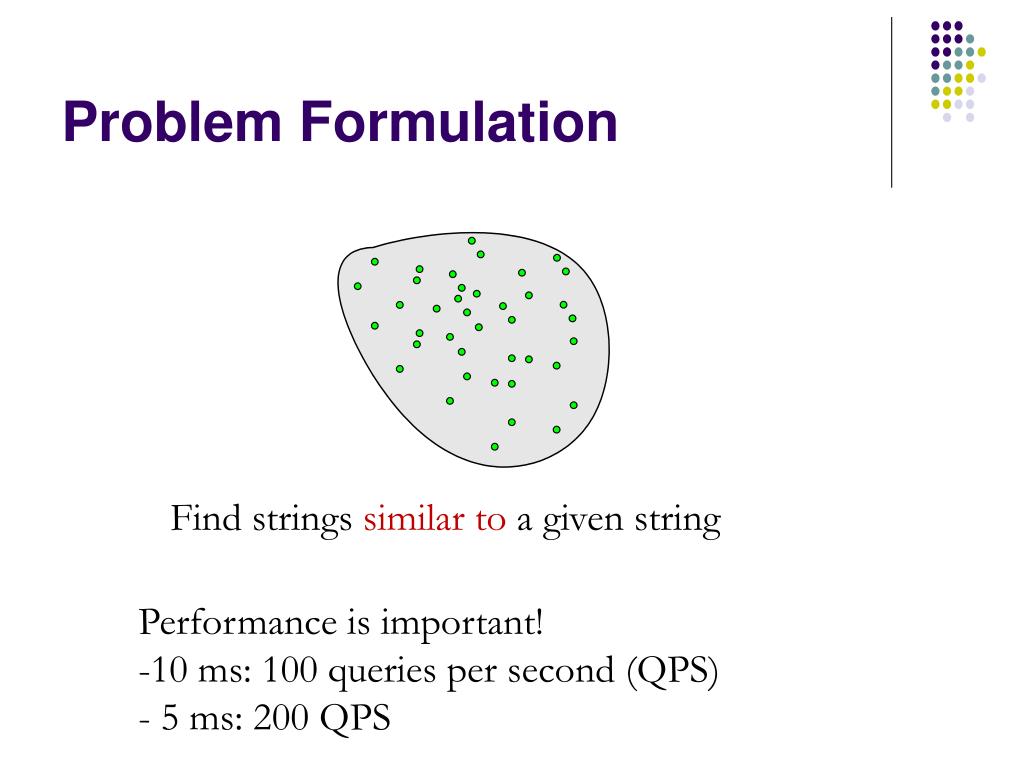 Problem Formulation

Find strings similar to a given string

Performance is important!
-10 ms: 100 queries per second (QPS)
- 5 ms: 200 QPS